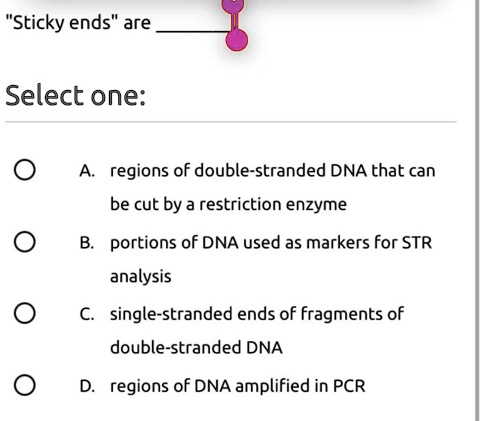 "Sticky ends" are ______

Select one:

A. regions of double-stranded DNA that can be cut by a restriction enzyme

B. portions of DNA used as markers for STR analysis

C. single-stranded ends of fragments of double-stranded DNA

D. regions of DNA amplified in PCR